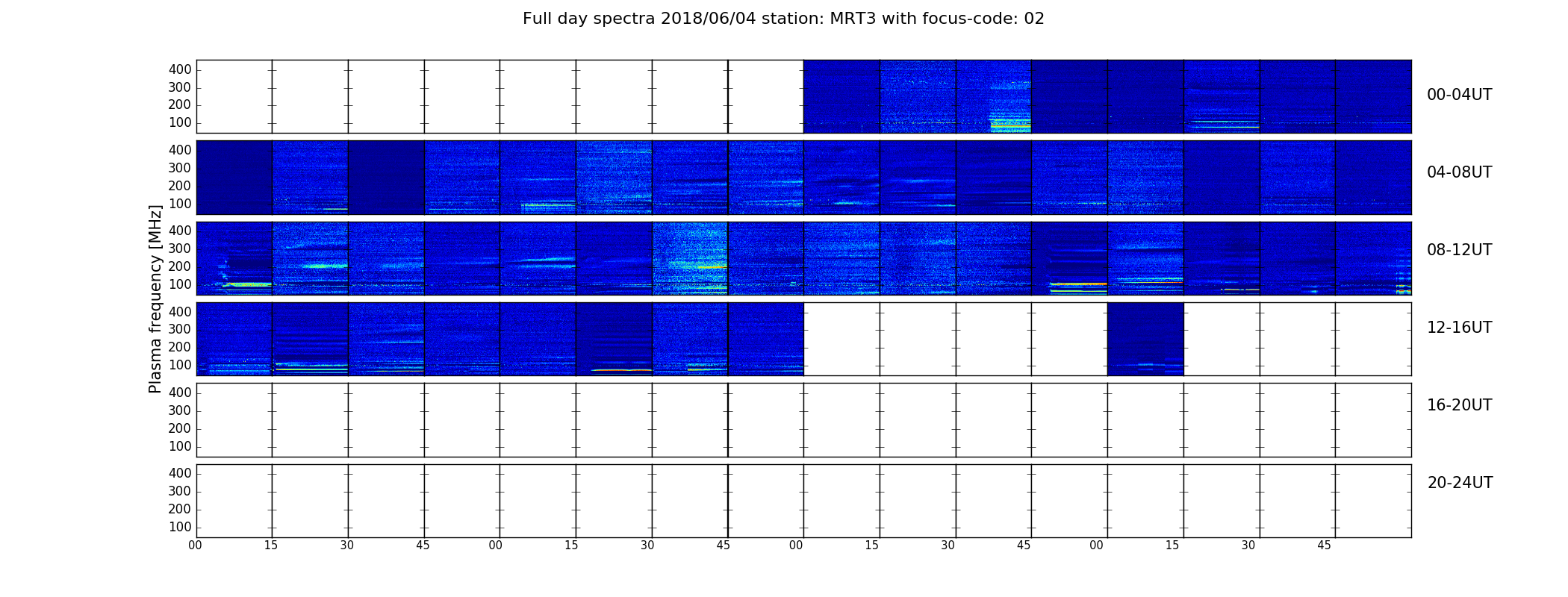 Full day spectra 2018/06/04 station: MRT3 with focus-code: 02

Plasma frequency [MHz]

400
300
200
100

00-04UT

400
300
200
100

04-08UT

400
300
200
100

08-12UT

400
300
200
100

12-16UT

400
300
200
100

16-20UT

400
300
200
100

20-24UT

00 15 30 45 00 15 30 45 00 15 30 45 00 15 30 45